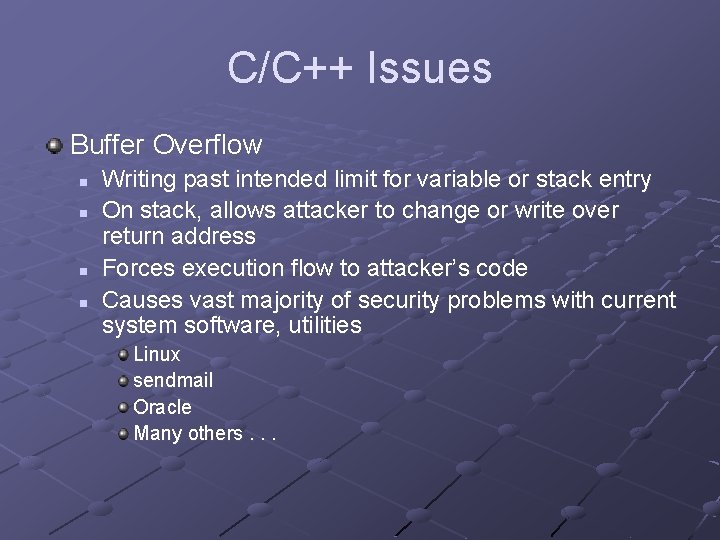 C/C++ Issues

Buffer Overflow

Writing past intended limit for variable or stack entry

On stack, allows attacker to change or write over return address

Forces execution flow to attacker's code

Causes vast majority of security problems with current system software, utilities

Linux

sendmail

Oracle

Many others . . .